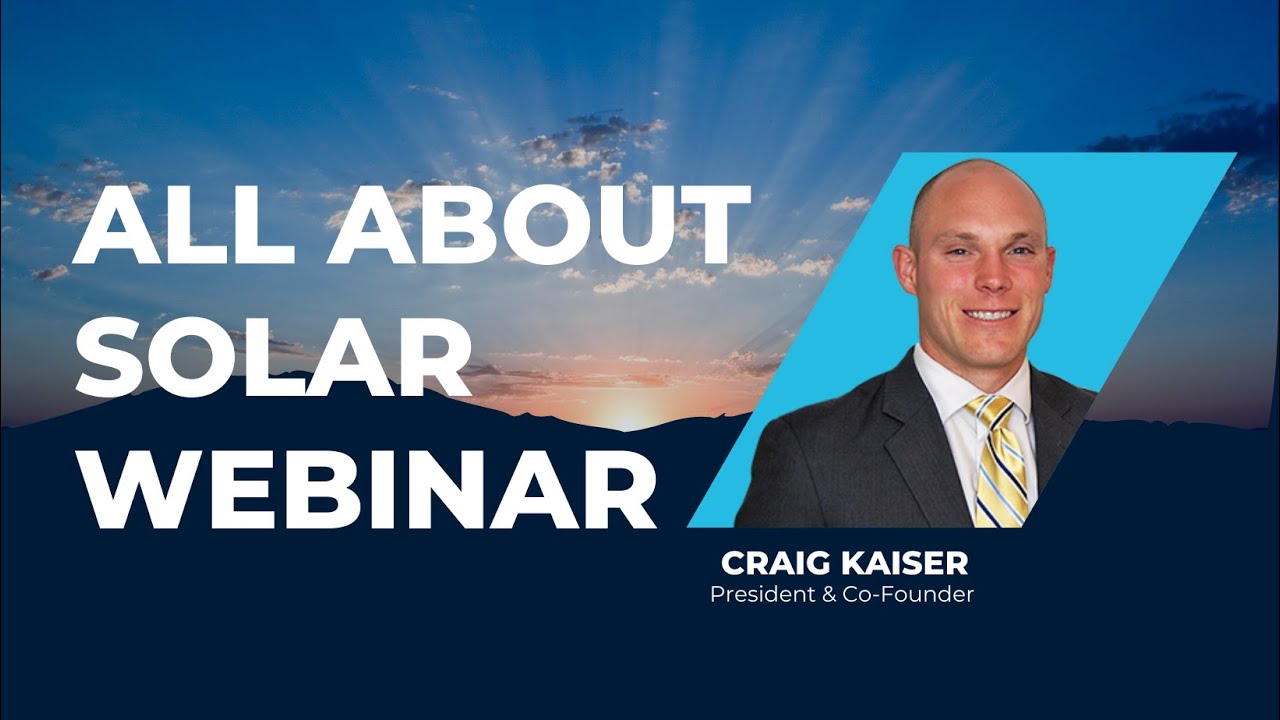 ALL ABOUT SOLAR WEBINAR

CRAIG KAISER
President & Co-Founder